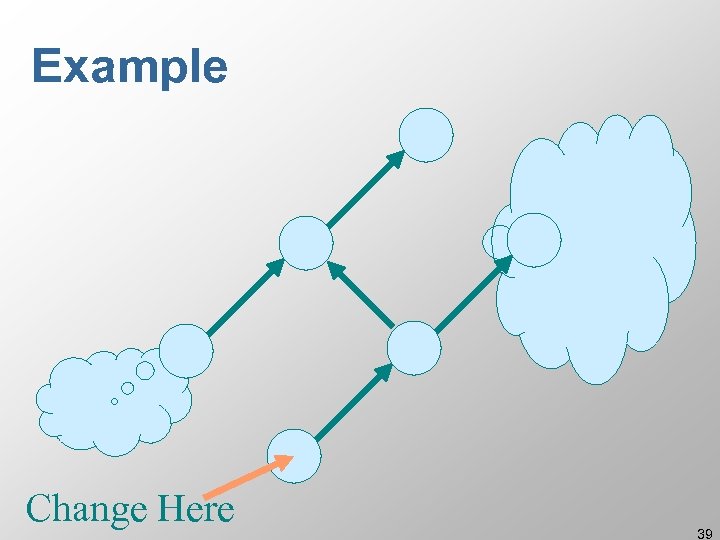 Example

Change Here

39